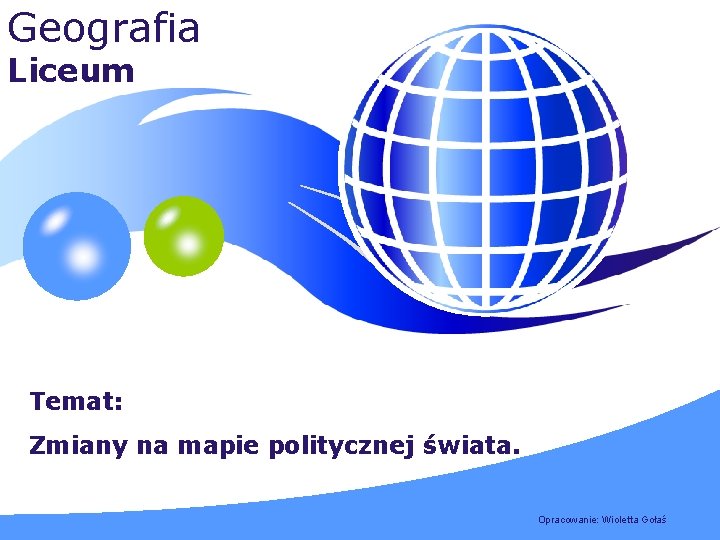 Geografia
Liceum

Temat:

Zmiany na mapie politycznej świata.

Opracowanie: Wioletta Gołaś